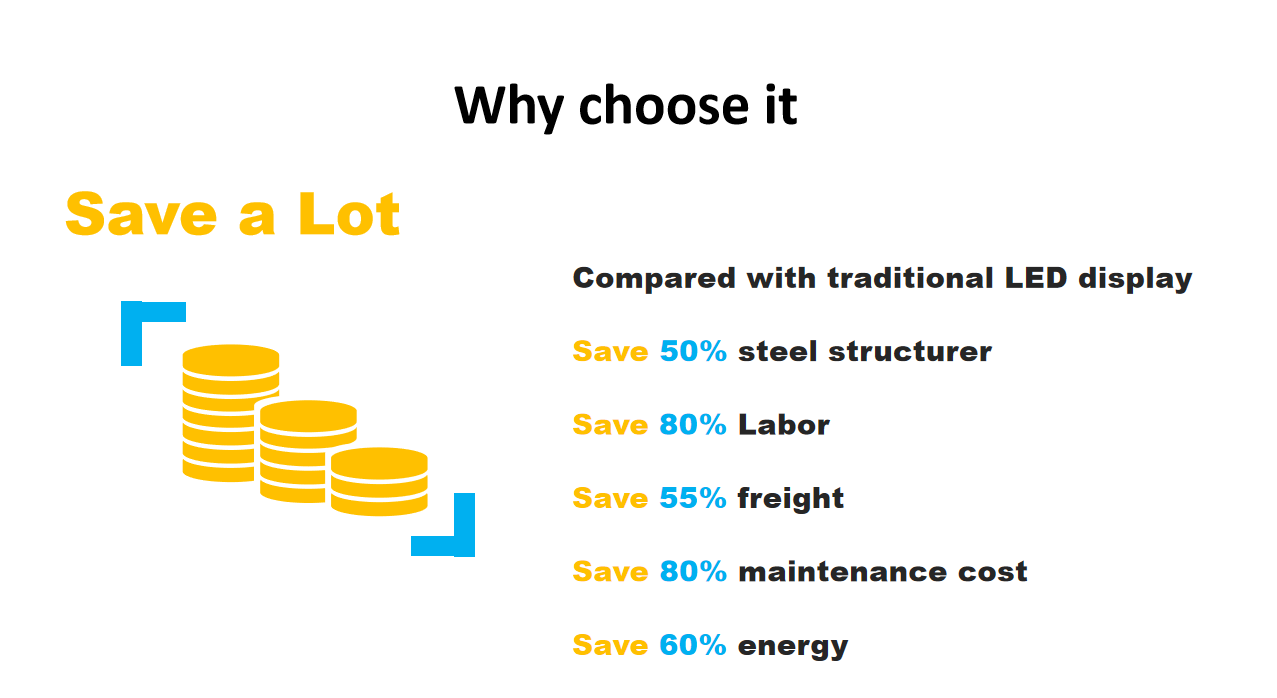 Why choose it

Save a Lot

Compared with traditional LED display

Save 50% steel structurer

Save 80% Labor

Save 55% freight

Save 80% maintenance cost

Save 60% energy